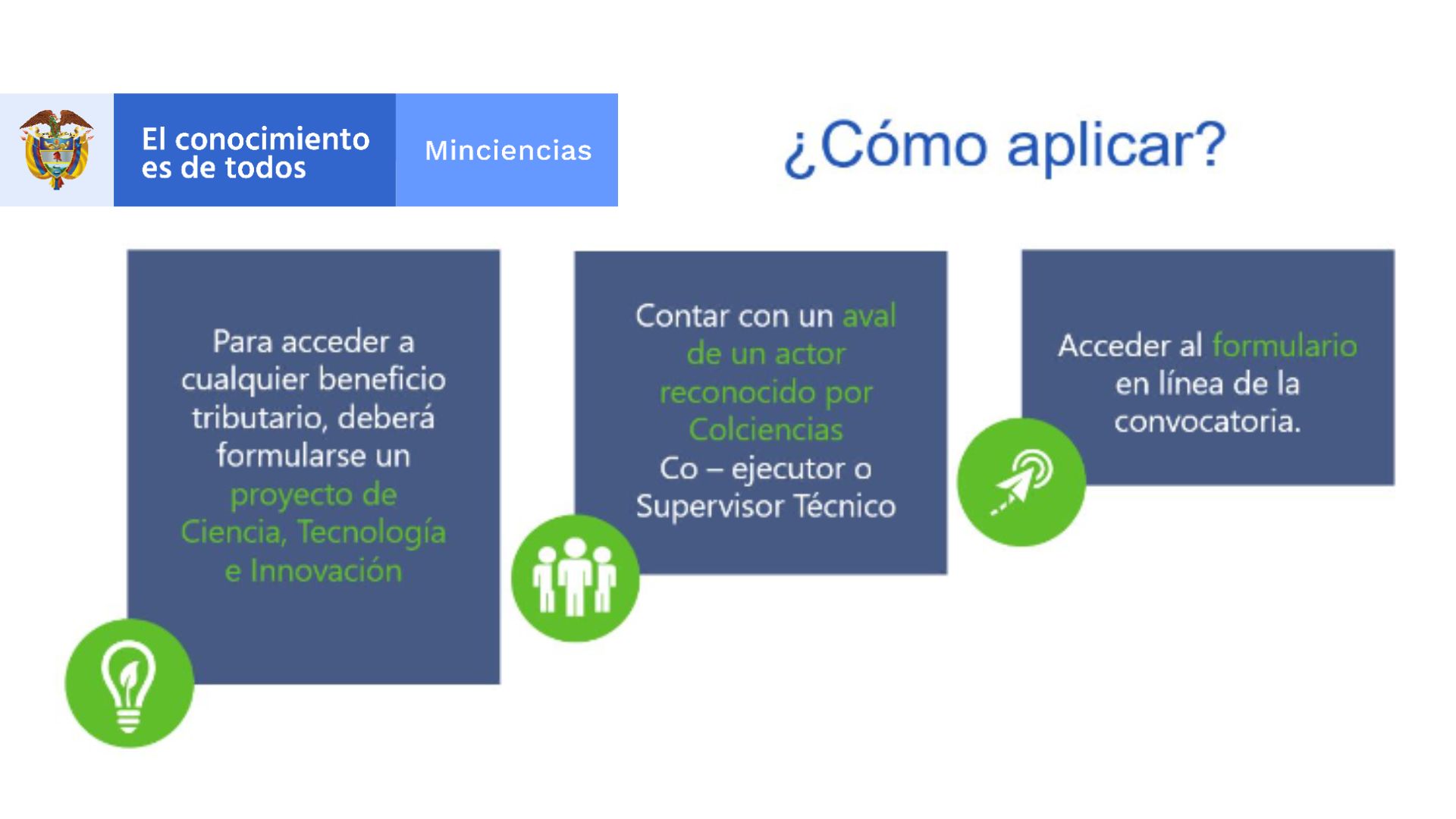 El conocimiento es de todos

Minciencias

¿Cómo aplicar?

Para acceder a cualquier beneficio tributario, deberá formularse un proyecto de Ciencia, Tecnología e Innovación

Contar con un aval de un actor reconocido por Colciencias Co – ejecutor o Supervisor Técnico

Acceder al formulario en línea de la convocatoria.